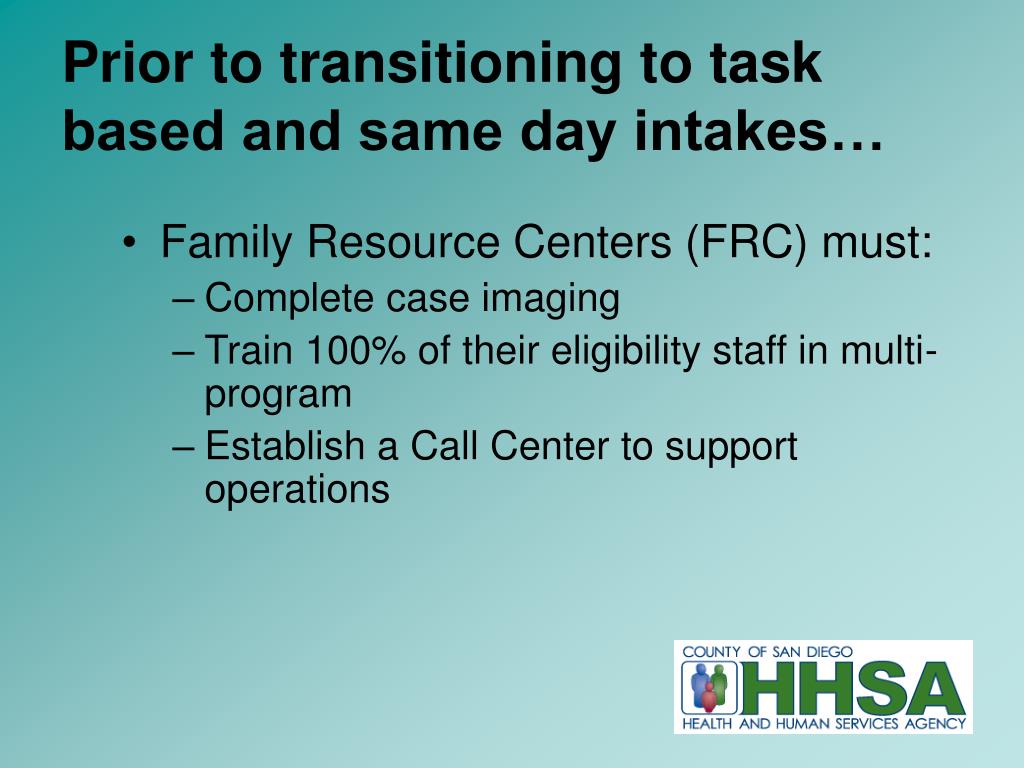 Prior to transitioning to task based and same day intakes…

• Family Resource Centers (FRC) must:
– Complete case imaging
– Train 100% of their eligibility staff in multi-program
– Establish a Call Center to support operations

COUNTY OF SAN DIEGO
HHSA
HEALTH AND HUMAN SERVICES AGENCY